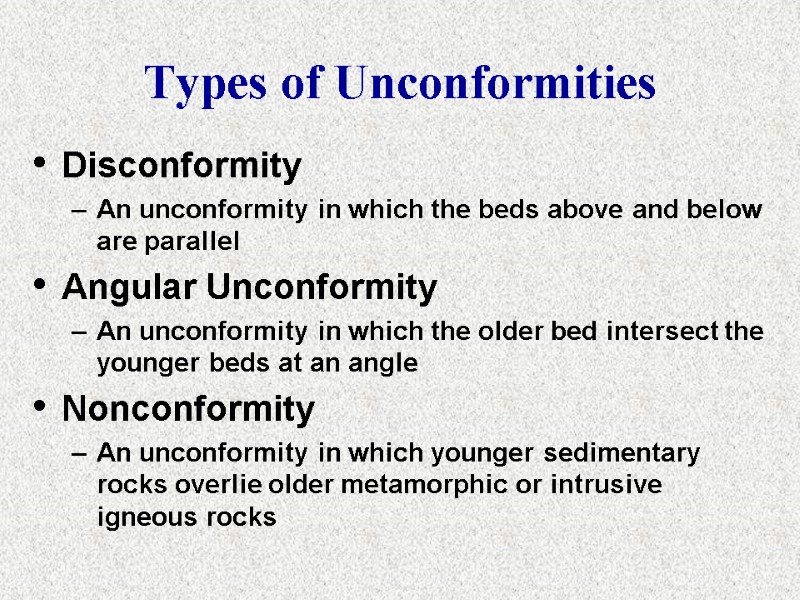 Types of Unconformities

• Disconformity
  – An unconformity in which the beds above and below are parallel
• Angular Unconformity
  – An unconformity in which the older bed intersect the younger beds at an angle
• Nonconformity
  – An unconformity in which younger sedimentary rocks overlie older metamorphic or intrusive igneous rocks